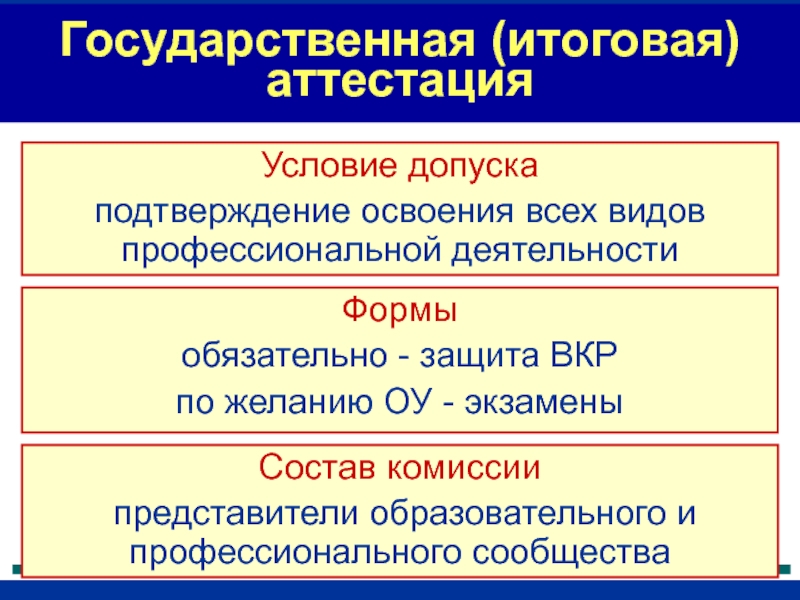 Государственная (итоговая) аттестация

Условие допуска

подтверждение освоения всех видов профессиональной деятельности

Формы

обязательно - защита ВКР

по желанию ОУ - экзамены

Состав комиссии

представители образовательного и профессионального сообщества